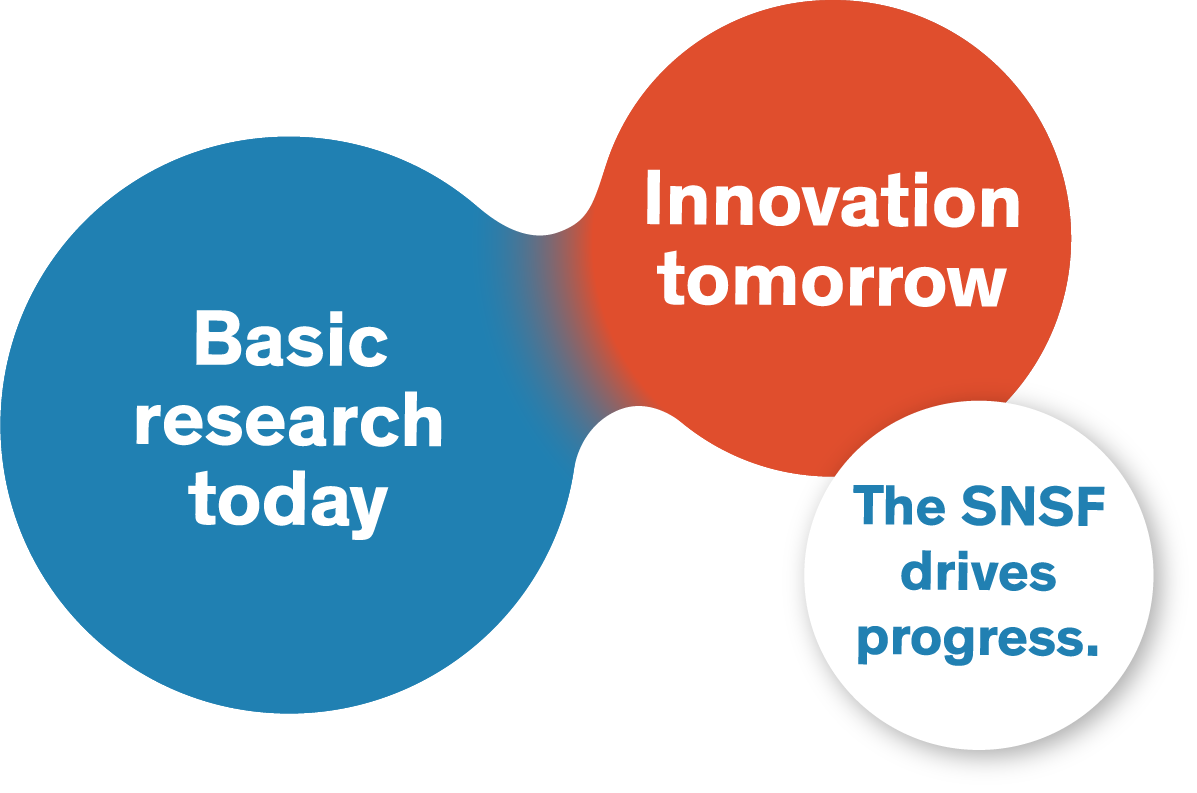 Basic research today

Innovation tomorrow

The SNSF drives progress.